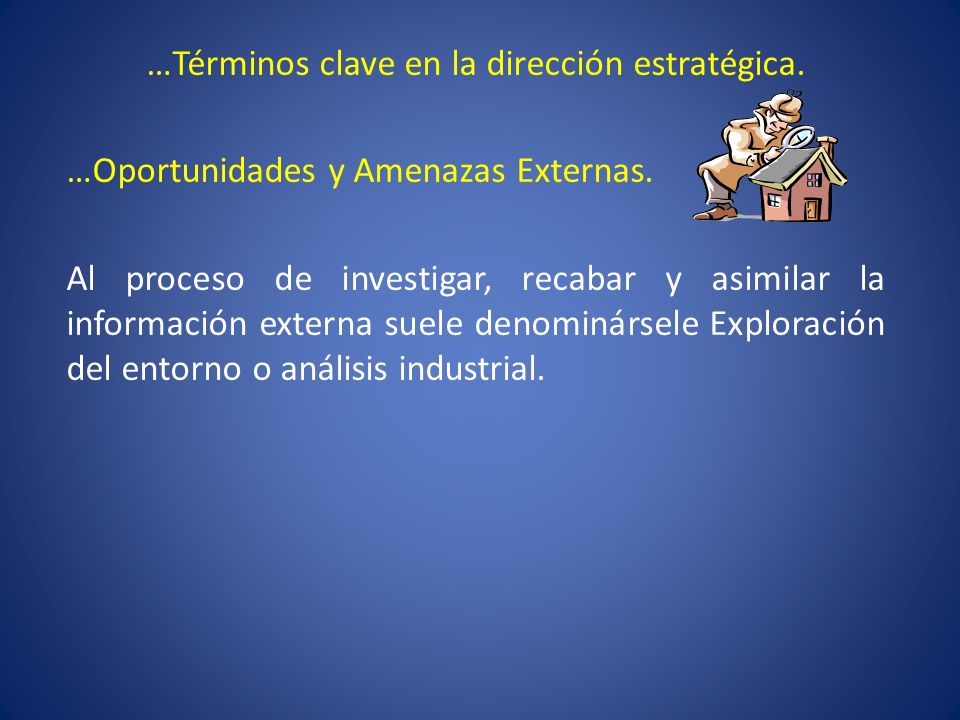 …Términos clave en la dirección estratégica.

…Oportunidades y Amenazas Externas.

Al proceso de investigar, recabar y asimilar la información externa suele denominársele Exploración del entorno o análisis industrial.